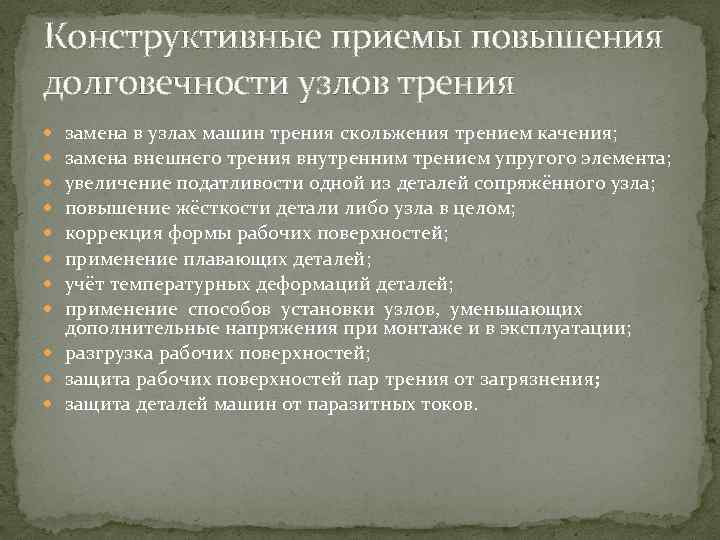 Конструктивные приемы повышения долговечности узлов трения

- замена в узлах машин трения скольжения трением качения;
- замена внешнего трения внутренним трением упругого элемента;
- увеличение податливости одной из деталей сопряжённого узла;
- повышение жёсткости детали либо узла в целом;
- коррекция формы рабочих поверхностей;
- применение плавающих деталей;
- учёт температурных деформаций деталей;
- применение способов установки узлов, уменьшающих дополнительные напряжения при монтаже и в эксплуатации;
- разгрузка рабочих поверхностей;
- защита рабочих поверхностей пар трения от загрязнения;
- защита деталей машин от паразитных токов.